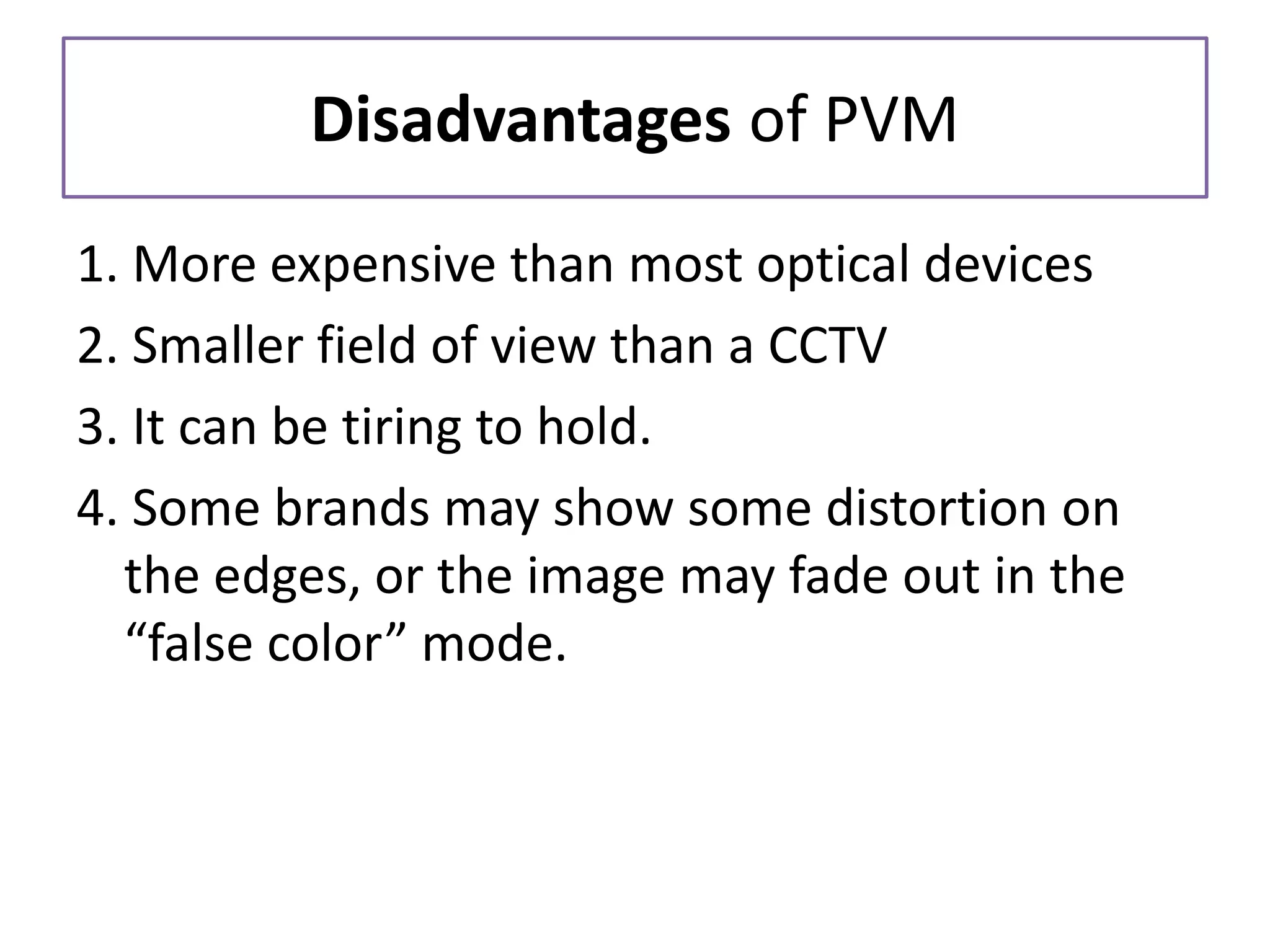 Disadvantages of PVM

1. More expensive than most optical devices
2. Smaller field of view than a CCTV
3. It can be tiring to hold.
4. Some brands may show some distortion on the edges, or the image may fade out in the “false color” mode.